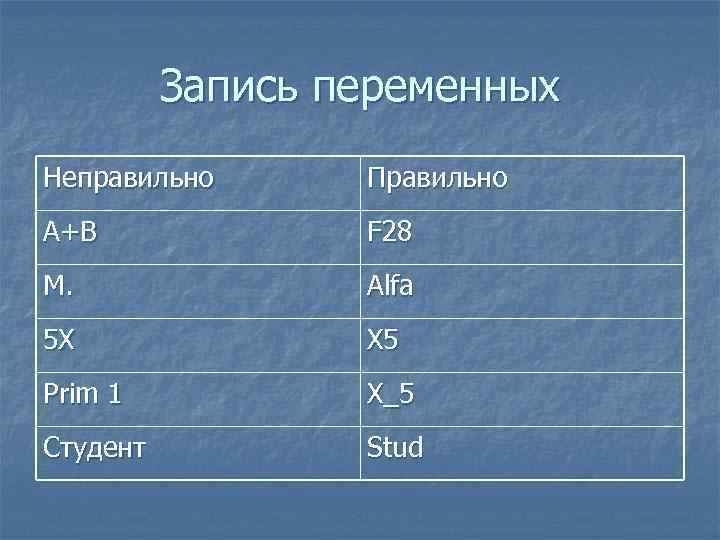 Запись переменных

| Неправильно | Правильно |
|---|---|
| A+B | F28 |
| M. | Alfa |
| 5X | X5 |
| Prim 1 | X_5 |
| Студент | Stud |